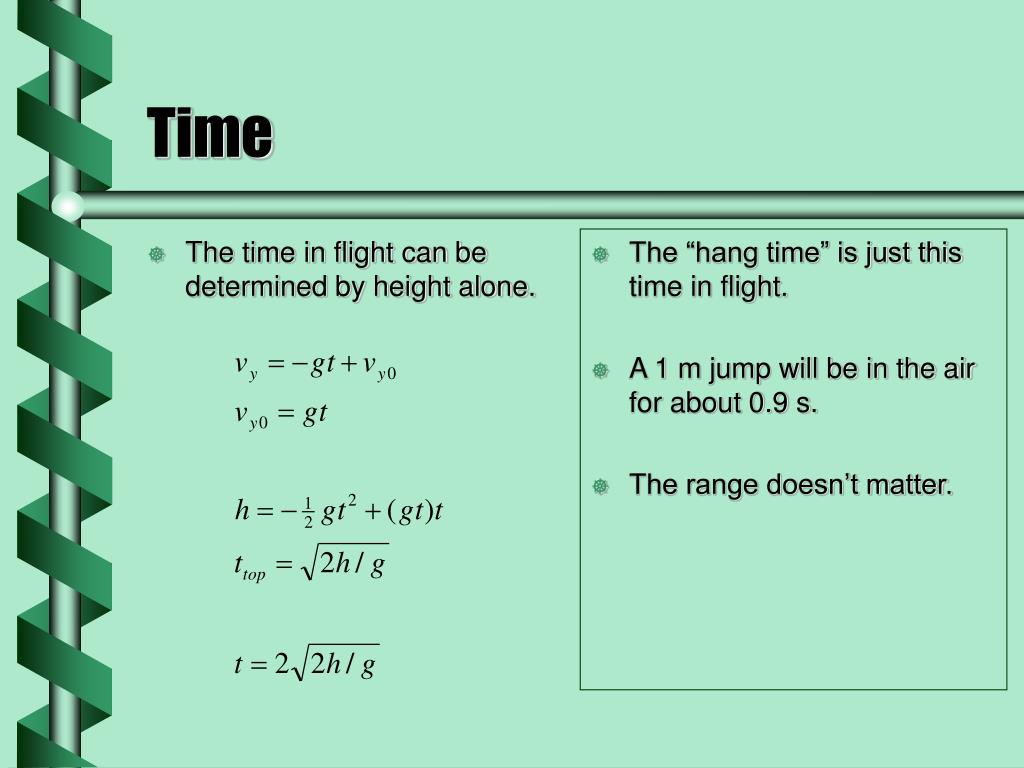 Time

The time in flight can be determined by height alone.

$v_y = -gt + v_{y0}$
$v_{y0} = gt$

$h = -\frac{1}{2}gt^2 + (gt)t$
$t_{top} = \sqrt{2h/g}$

$t = 2\sqrt{2h/g}$

The “hang time” is just this time in flight.

A 1 m jump will be in the air for about 0.9 s.

The range doesn’t matter.